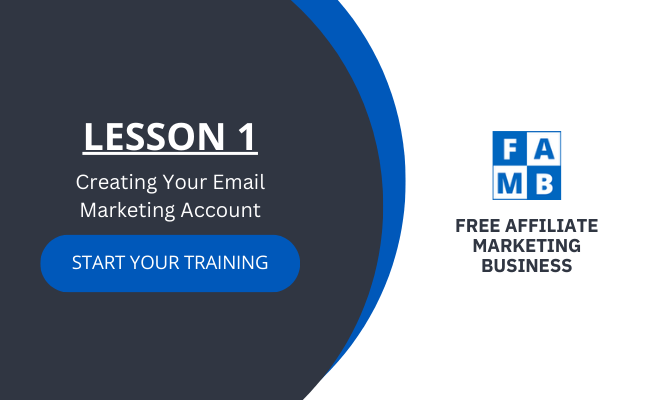 LESSON 1

Creating Your Email Marketing Account

START YOUR TRAINING

F A
M B

FREE AFFILIATE MARKETING BUSINESS